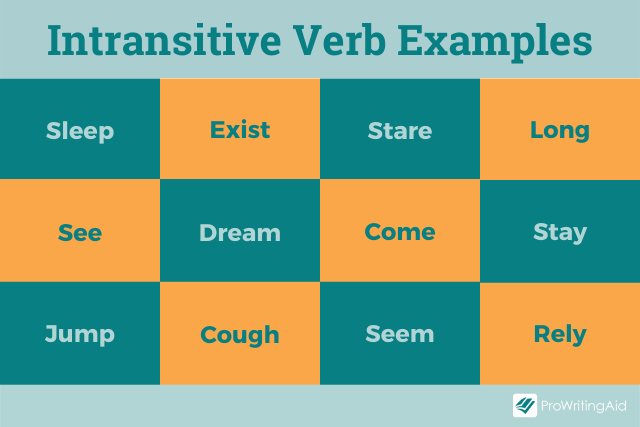 Intransitive Verb Examples

| Sleep | Exist | Stare | Long |
|---|---|---|---|
| See | Dream | Come | Stay |
| Jump | Cough | Seem | Rely |

ProWritingAid